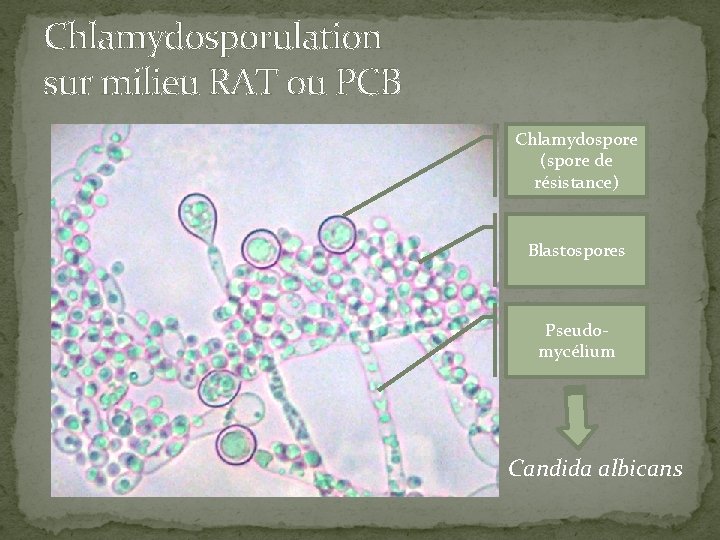 Chlamydosporulation sur milieu RAT ou PCB

Chlamydospore (spore de résistance)

Blastospores

Pseudo-mycélium

Candida albicans